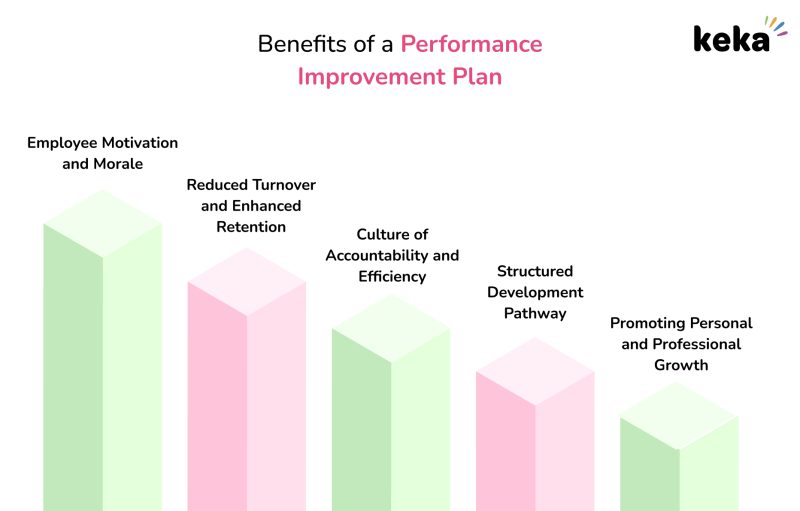 Benefits of a Performance Improvement Plan

keka

Employee Motivation and Morale

Reduced Turnover and Enhanced Retention

Culture of Accountability and Efficiency

Structured Development Pathway

Promoting Personal and Professional Growth